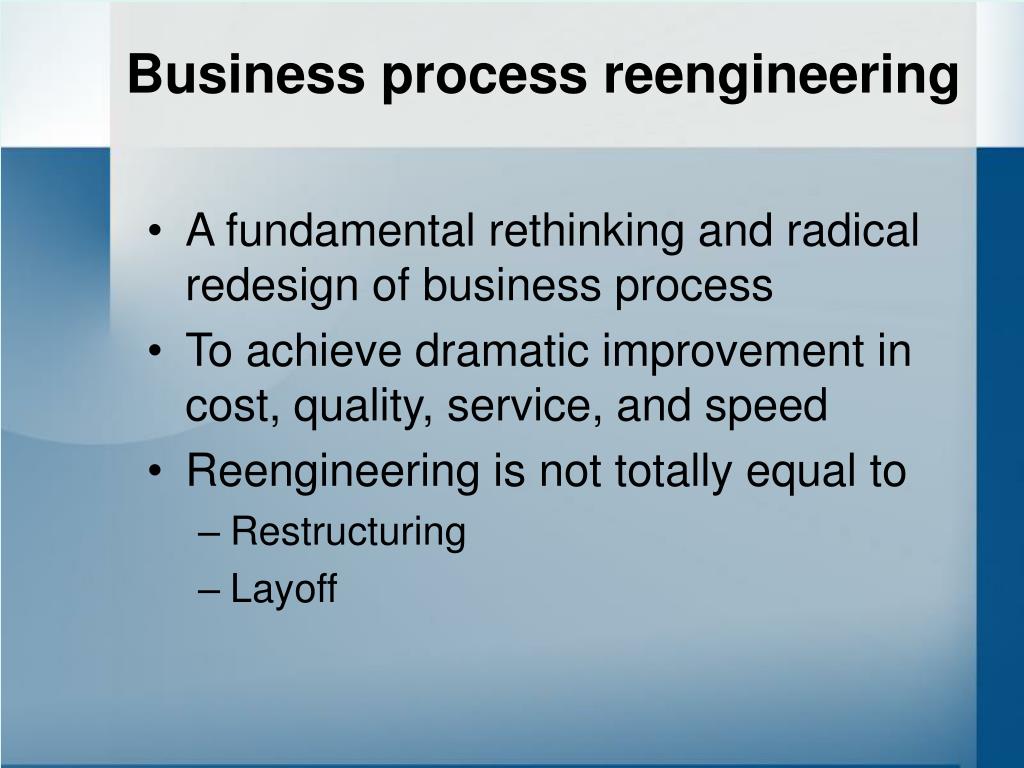 Business process reengineering

• A fundamental rethinking and radical redesign of business process
• To achieve dramatic improvement in cost, quality, service, and speed
• Reengineering is not totally equal to
– Restructuring
– Layoff